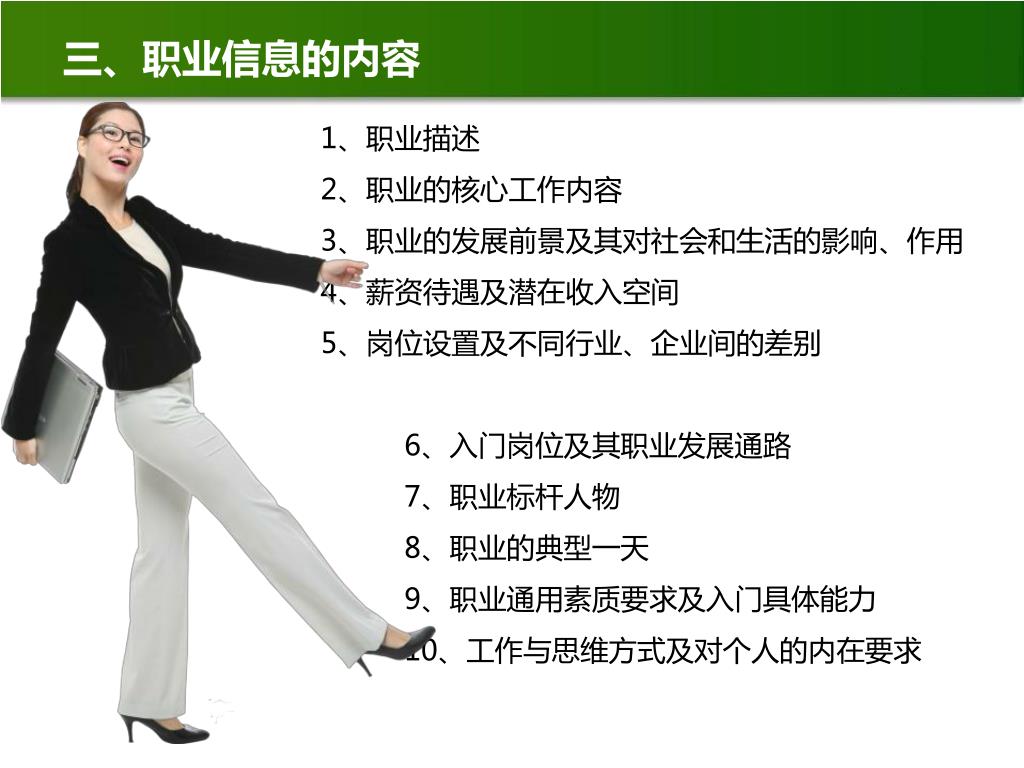 三、职业信息的内容

1、职业描述
2、职业的核心工作内容
3、职业的发展前景及其对社会和生活的影响、作用
4、薪资待遇及潜在收入空间
5、岗位设置及不同行业、企业间的差别

6、入门岗位及其职业发展通路
7、职业标杆人物
8、职业的典型一天
9、职业通用素质要求及入门具体能力
10、工作与思维方式及对个人的内在要求